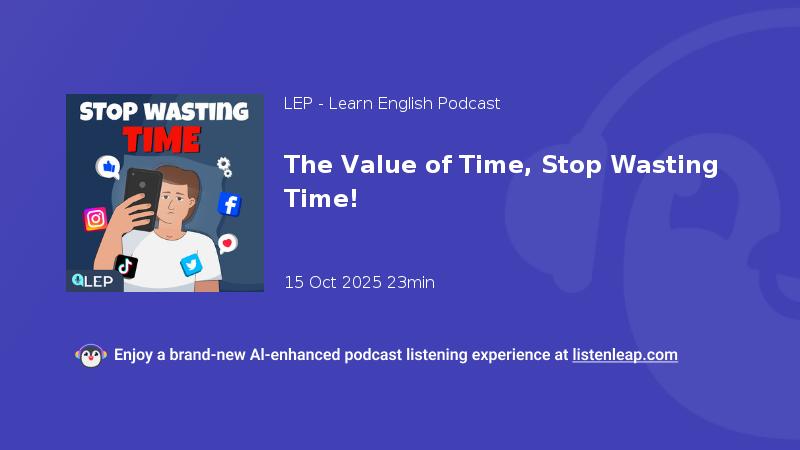 STOP WASTING TIME

LEP

LEP - Learn English Podcast

The Value of Time, Stop Wasting Time!

15 Oct 2025 23min

Enjoy a brand-new AI-enhanced podcast listening experience at listenleap.com